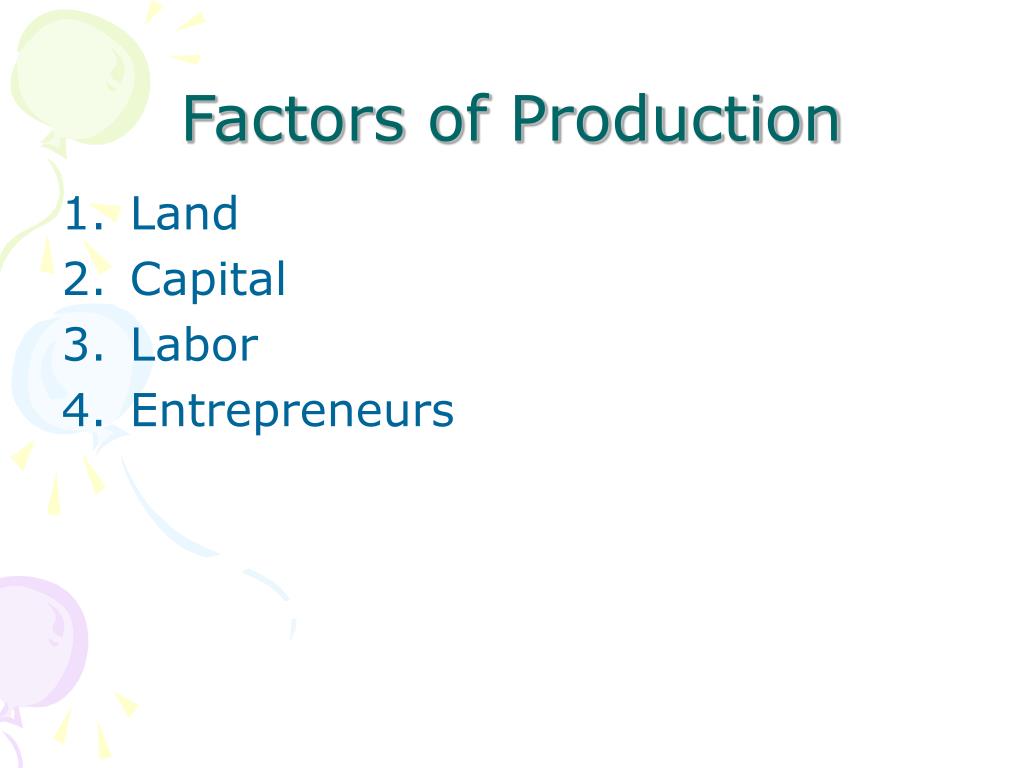 Factors of Production

1. Land
2. Capital
3. Labor
4. Entrepreneurs